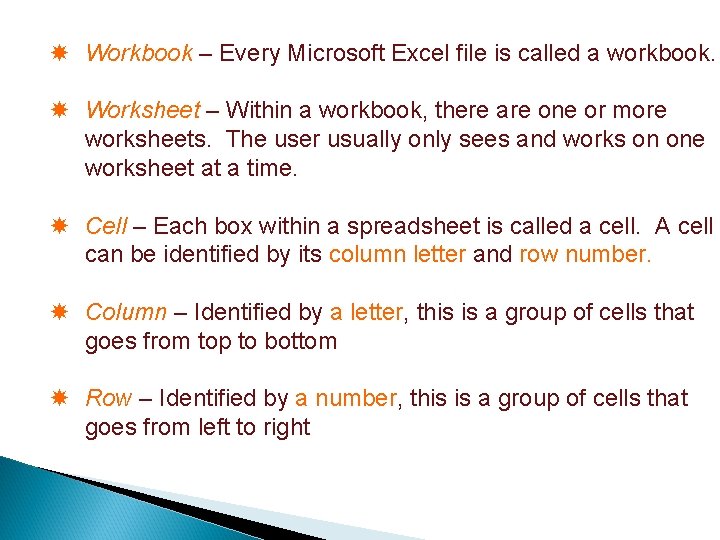 Workbook – Every Microsoft Excel file is called a workbook.

Worksheet – Within a workbook, there are one or more worksheets. The user usually only sees and works on one worksheet at a time.

Cell – Each box within a spreadsheet is called a cell. A cell can be identified by its column letter and row number.

Column – Identified by a letter, this is a group of cells that goes from top to bottom

Row – Identified by a number, this is a group of cells that goes from left to right